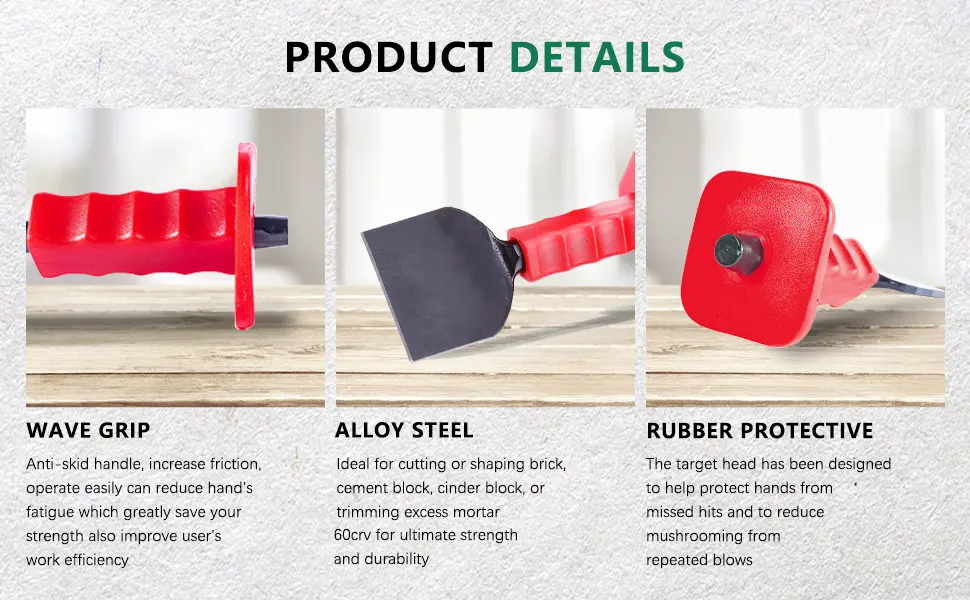 PRODUCT DETAILS

WAVE GRIP

Anti-skid handle, increase friction, operate easily can reduce hand's fatigue which greatly save your strength also improve user's work efficiency

ALLOY STEEL

Ideal for cutting or shaping brick, cement block, cinder block, or trimming excess mortar 60crv for ultimate strength and durability

RUBBER PROTECTIVE

The target head has been designed to help protect hands from missed hits and to reduce mushrooming from repeated blows